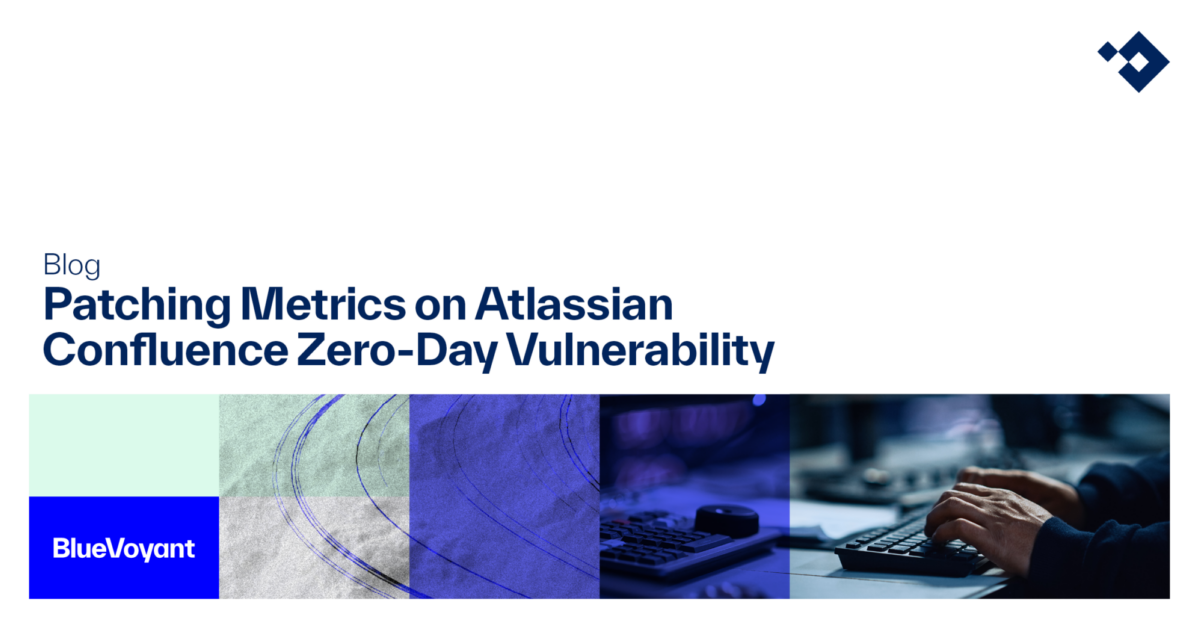 Blog
Patching Metrics on Atlassian Confluence Zero-Day Vulnerability

BlueVoyant